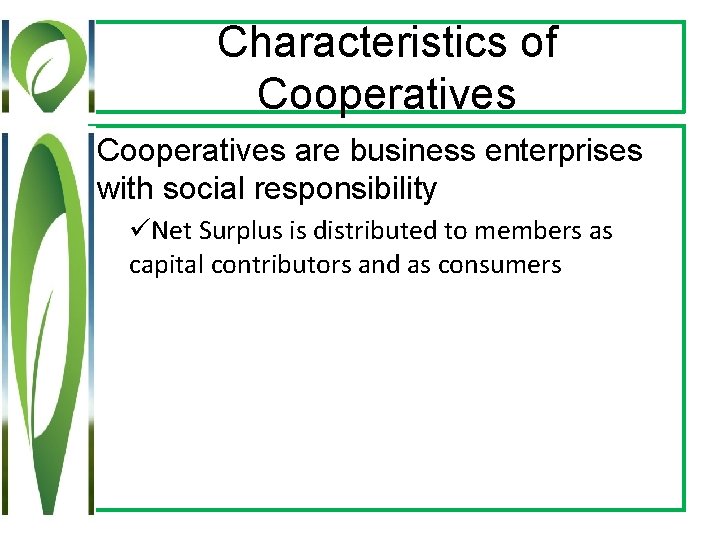 Characteristics of Cooperatives

Cooperatives are business enterprises with social responsibility

✓Net Surplus is distributed to members as capital contributors and as consumers